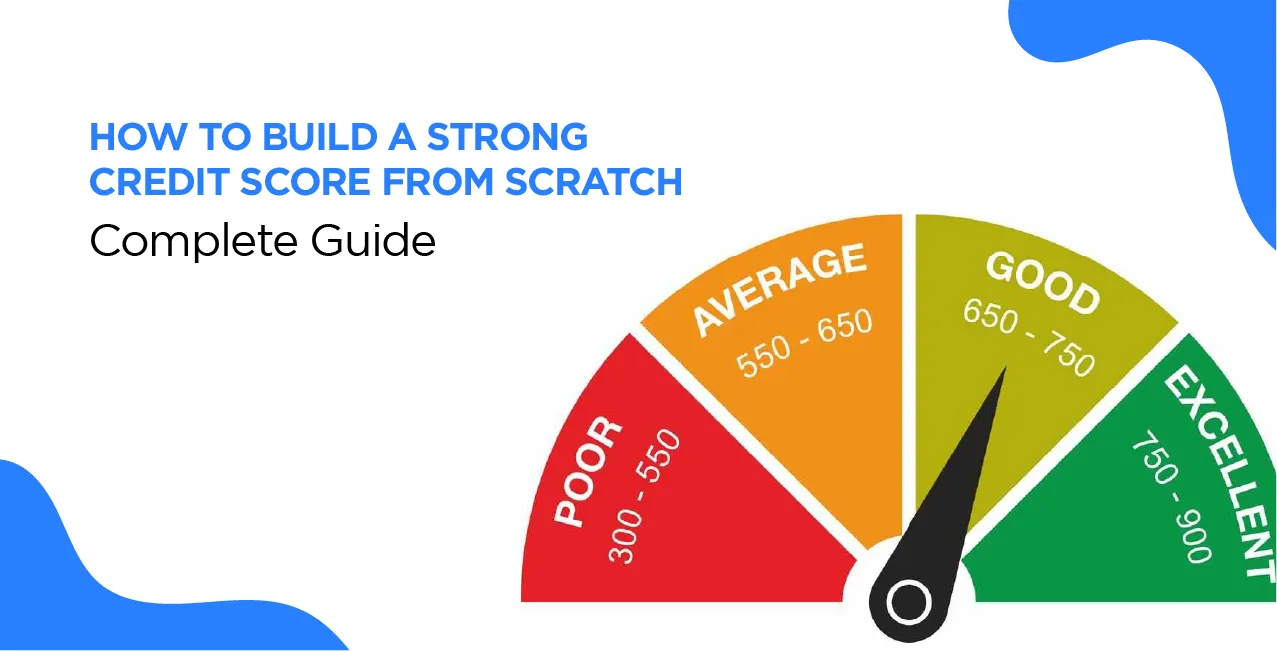 HOW TO BUILD A STRONG CREDIT SCORE FROM SCRATCH
Complete Guide

POOR
300 - 550

AVERAGE
550 - 650

GOOD
650 - 750

EXCELLENT
750 - 900